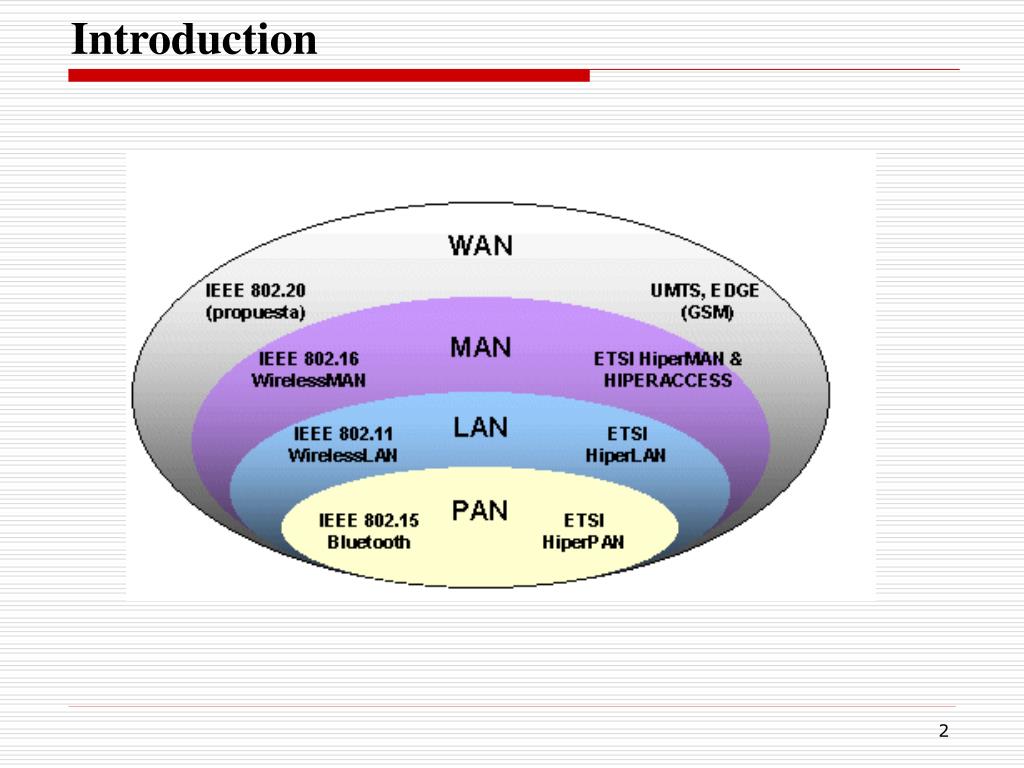 Introduction

WAN

IEEE 802.20
(propuesta)

UMTS, EDGE
(GSM)

MAN

IEEE 802.16
WirelessMAN

ETSI HiperMAN &
HIPERACCESS

LAN

IEEE 802.11
WirelessLAN

ETSI
HiperLAN

PAN

IEEE 802.15
Bluetooth

ETSI
HiperPAN

2